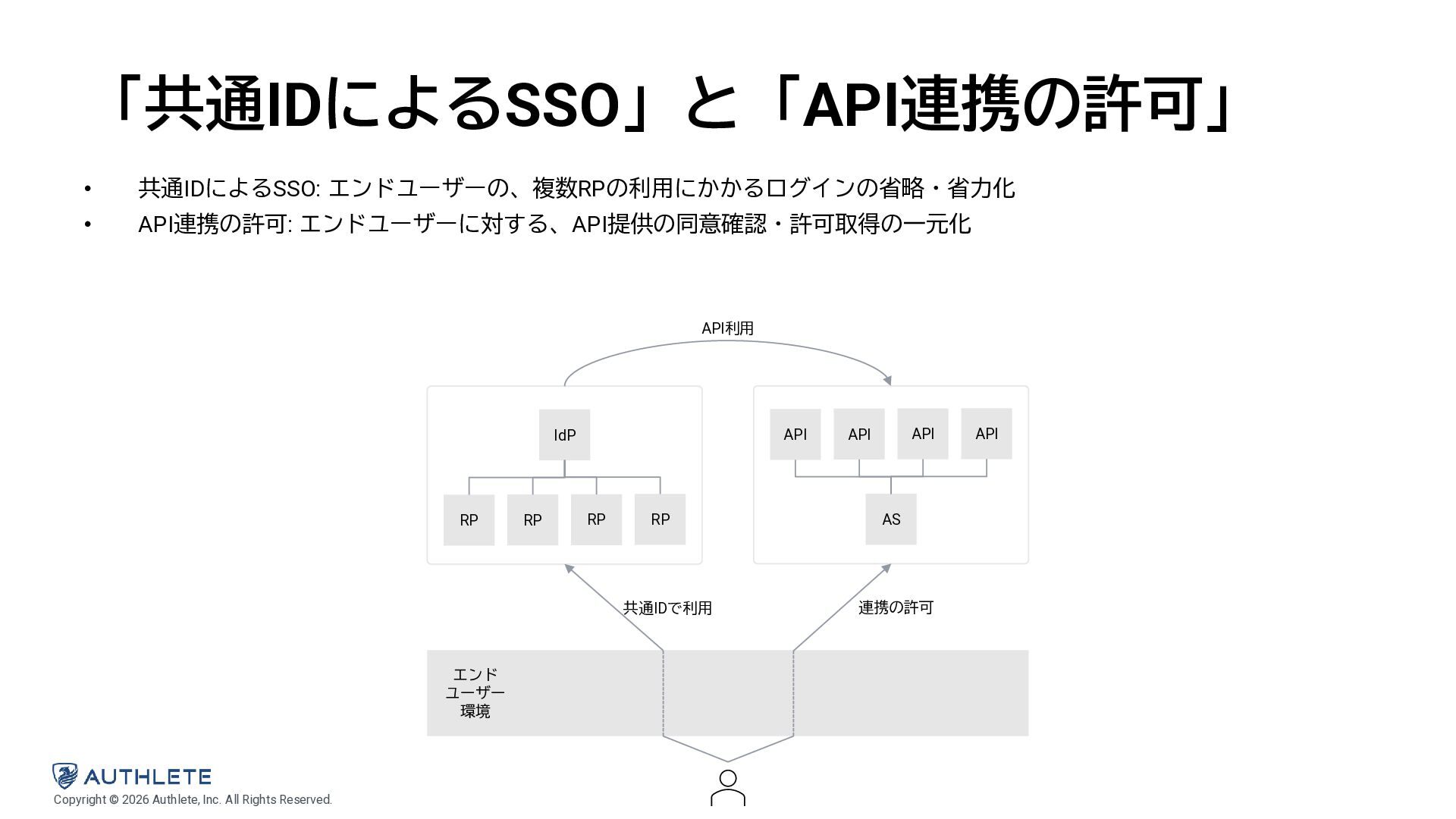 「共通IDによるSSO」と「API連携の許可」

• 共通IDによるSSO: エンドユーザーの、複数RPの利用にかかるログインの省略・省力化
• API連携の許可: エンドユーザーに対する、API提供の同意確認・許可取得の一元化

API利用

IdP

RP RP RP RP

API API API API

AS

共通IDで利用

連携の許可

エンド
ユーザー
環境

AUTHLETE
Copyright © 2026 Authlete, Inc. All Rights Reserved.